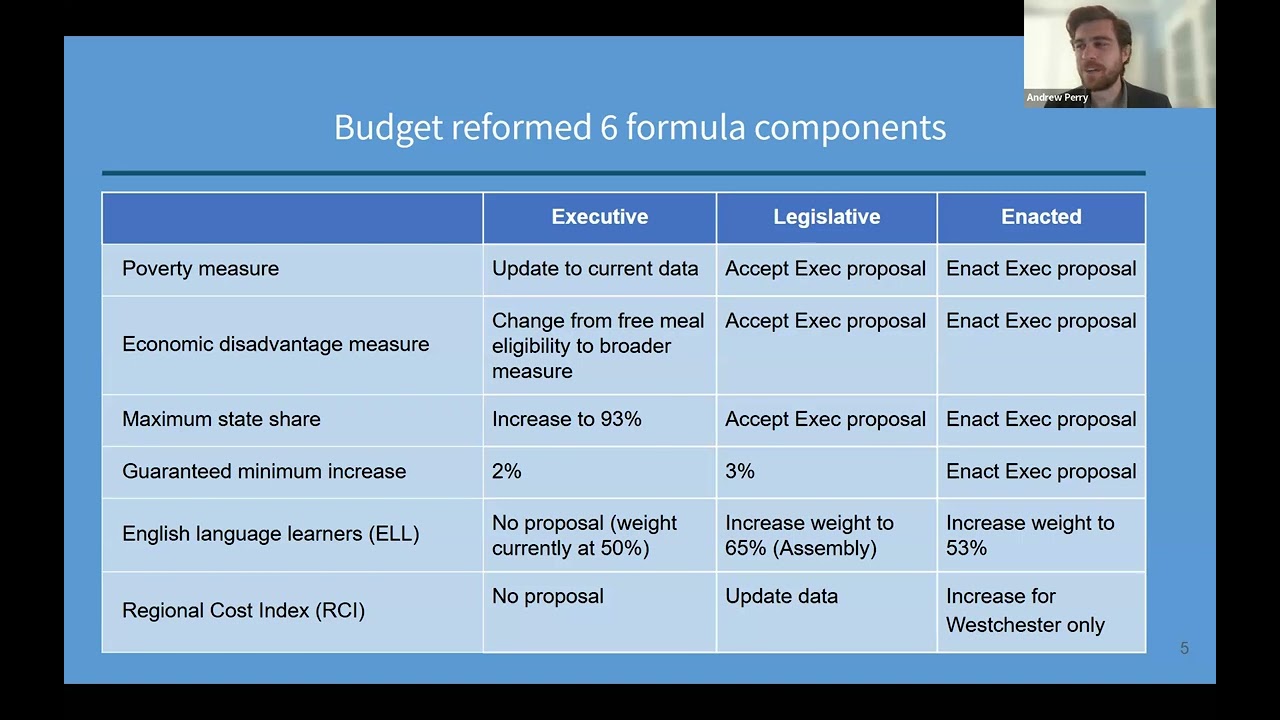 Andrew Perry

Budget reformed 6 formula components

| | Executive | Legislative | Enacted |
|---|---|---|---|
| Poverty measure | Update to current data | Accept Exec proposal | Enact Exec proposal |
| Economic disadvantage measure | Change from free meal eligibility to broader measure | Accept Exec proposal | Enact Exec proposal |
| Maximum state share | Increase to 93% | Accept Exec proposal | Enact Exec proposal |
| Guaranteed minimum increase | 2% | 3% | Enact Exec proposal |
| English language learners (ELL) | No proposal (weight currently at 50%) | Increase weight to 65% (Assembly) | Increase weight to 53% |
| Regional Cost Index (RCI) | No proposal | Update data | Increase for Westchester only |

5